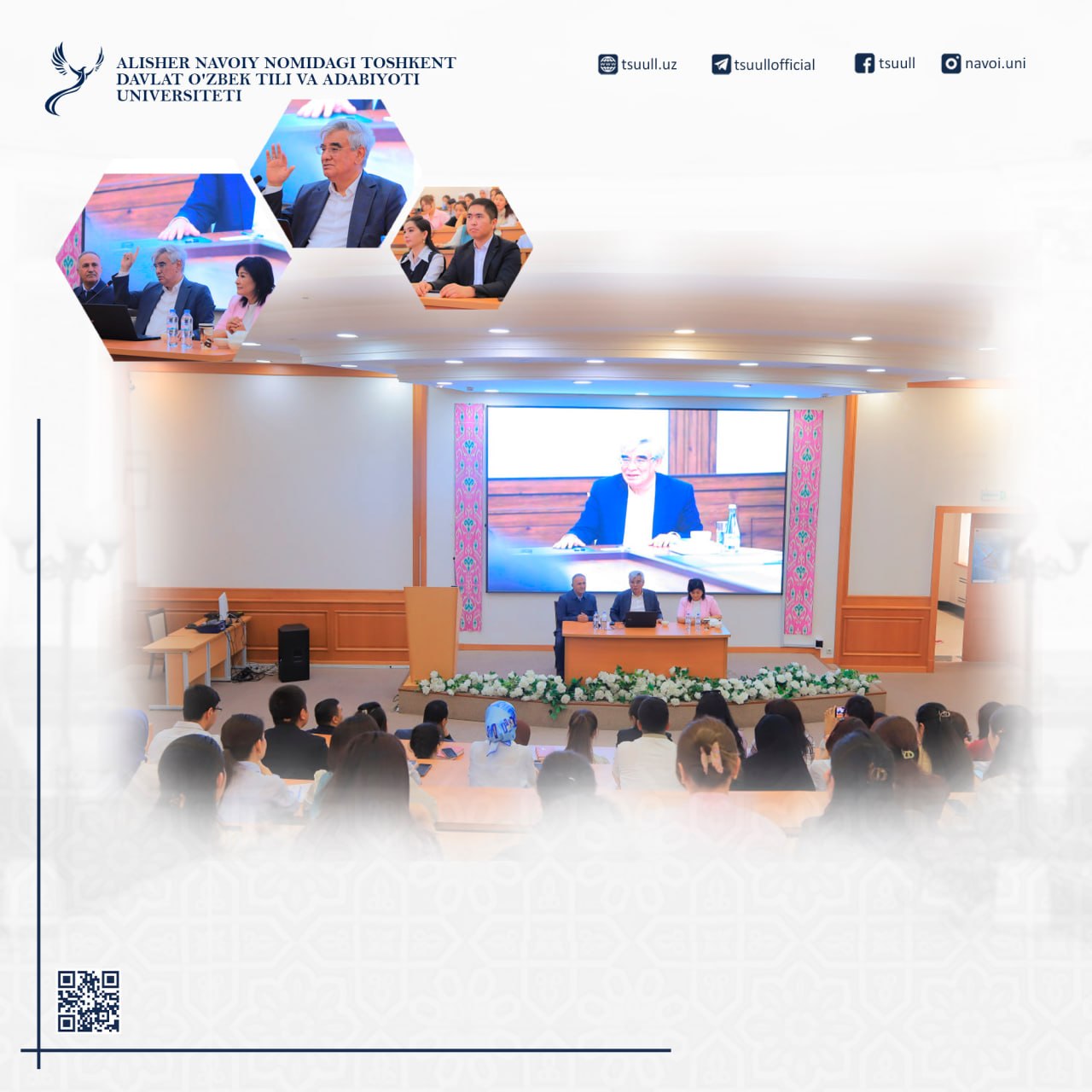 ALISHER NAVOIY NOMIDAGI TOSHKENT DAVLAT O'ZBEK TILI VA ADABIYOTI UNIVERSITETI

tsuull.uz tsuullofficial tsuull navoi.uni